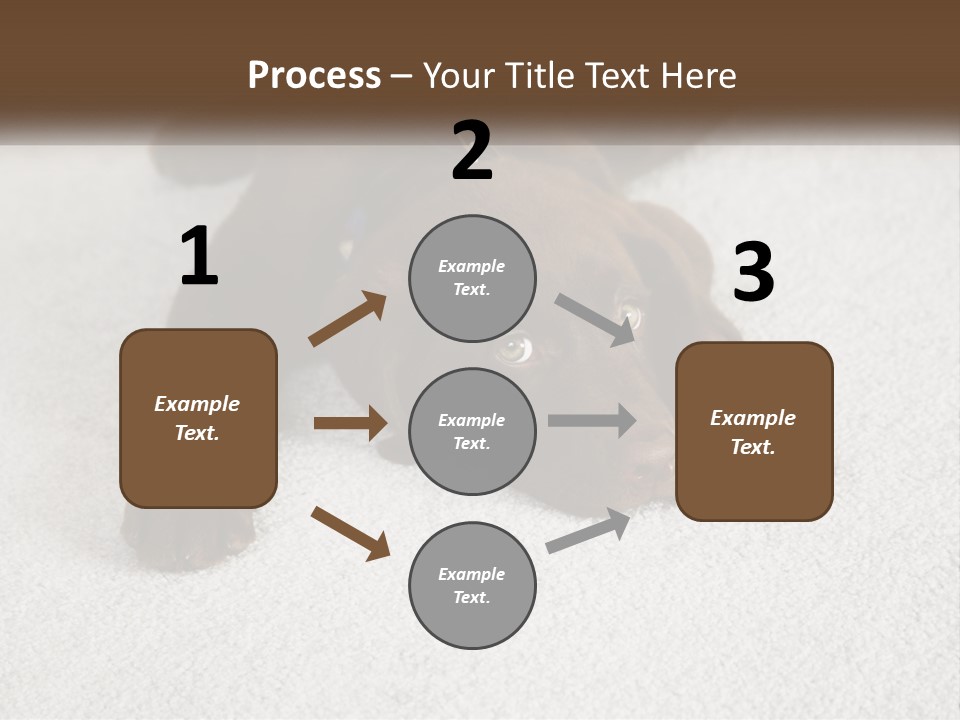 Process – Your Title Text Here

1

Example Text.

2

Example Text.

Example Text.

Example Text.

3

Example Text.